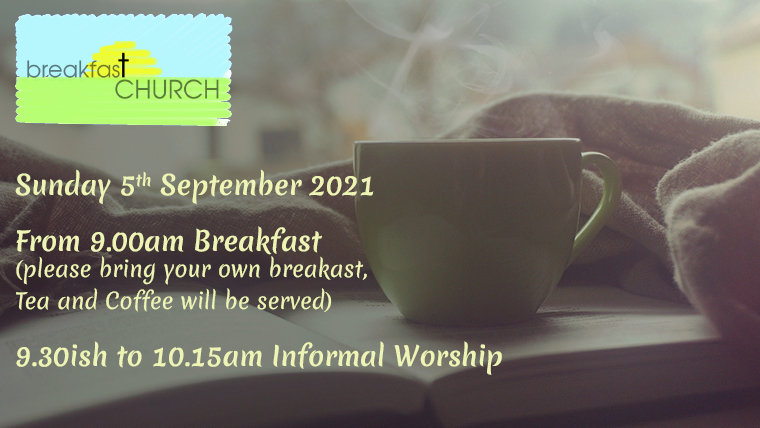 breakfast CHURCH

Sunday 5th September 2021

From 9.00am Breakfast
(please bring your own breakast, Tea and Coffee will be served)

9.30ish to 10.15am Informal Worship